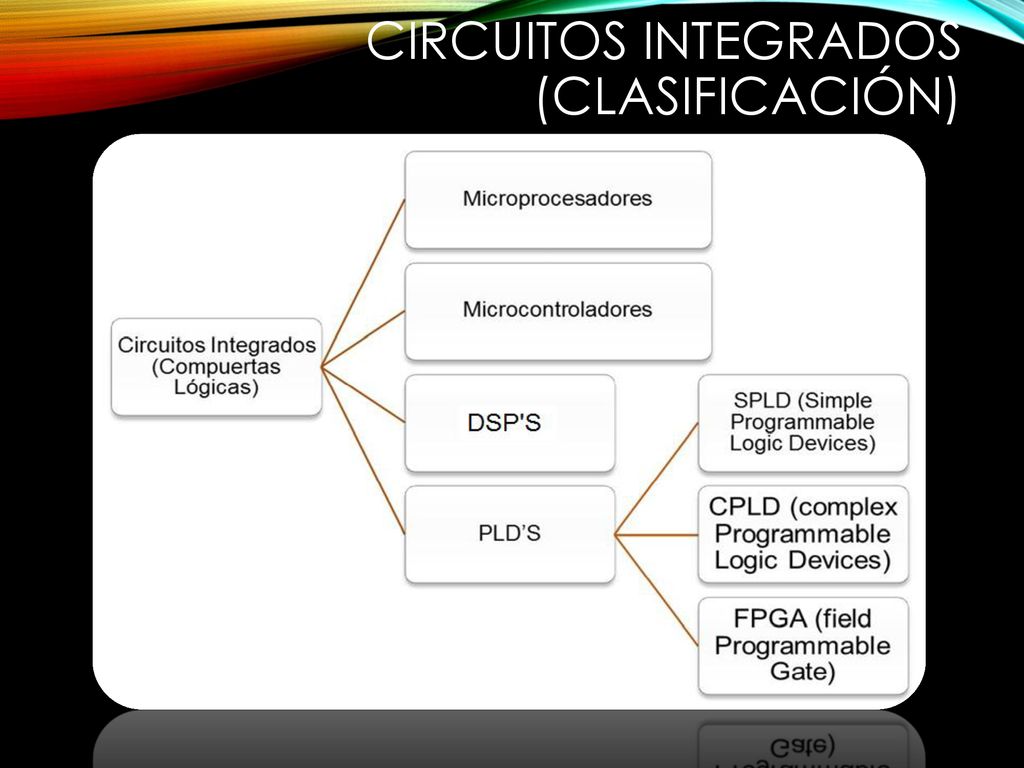 CIRCUITOS INTEGRADOS (CLASIFICACIÓN)

Circuitos Integrados (Compuertas Lógicas)

Microprocesadores

Microcontroladores

DSP'S

PLD'S

SPLD (Simple Programmable Logic Devices)

CPLD (complex Programmable Logic Devices)

FPGA (field Programmable Gate)